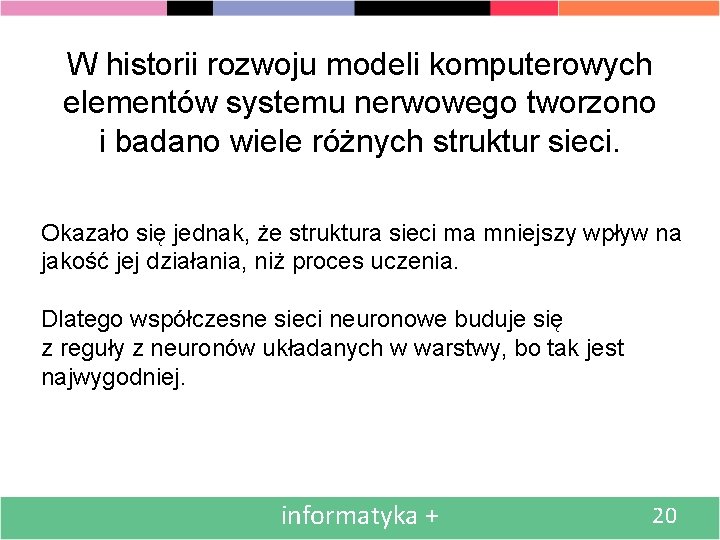 W historii rozwoju modeli komputerowych elementów systemu nerwowego tworzono i badano wiele różnych struktur sieci.

Okazało się jednak, że struktura sieci ma mniejszy wpływ na jakość jej działania, niż proces uczenia.

Dlatego współczesne sieci neuronowe buduje się z reguły z neuronów układanych w warstwy, bo tak jest najwygodniej.

informatyka +

20